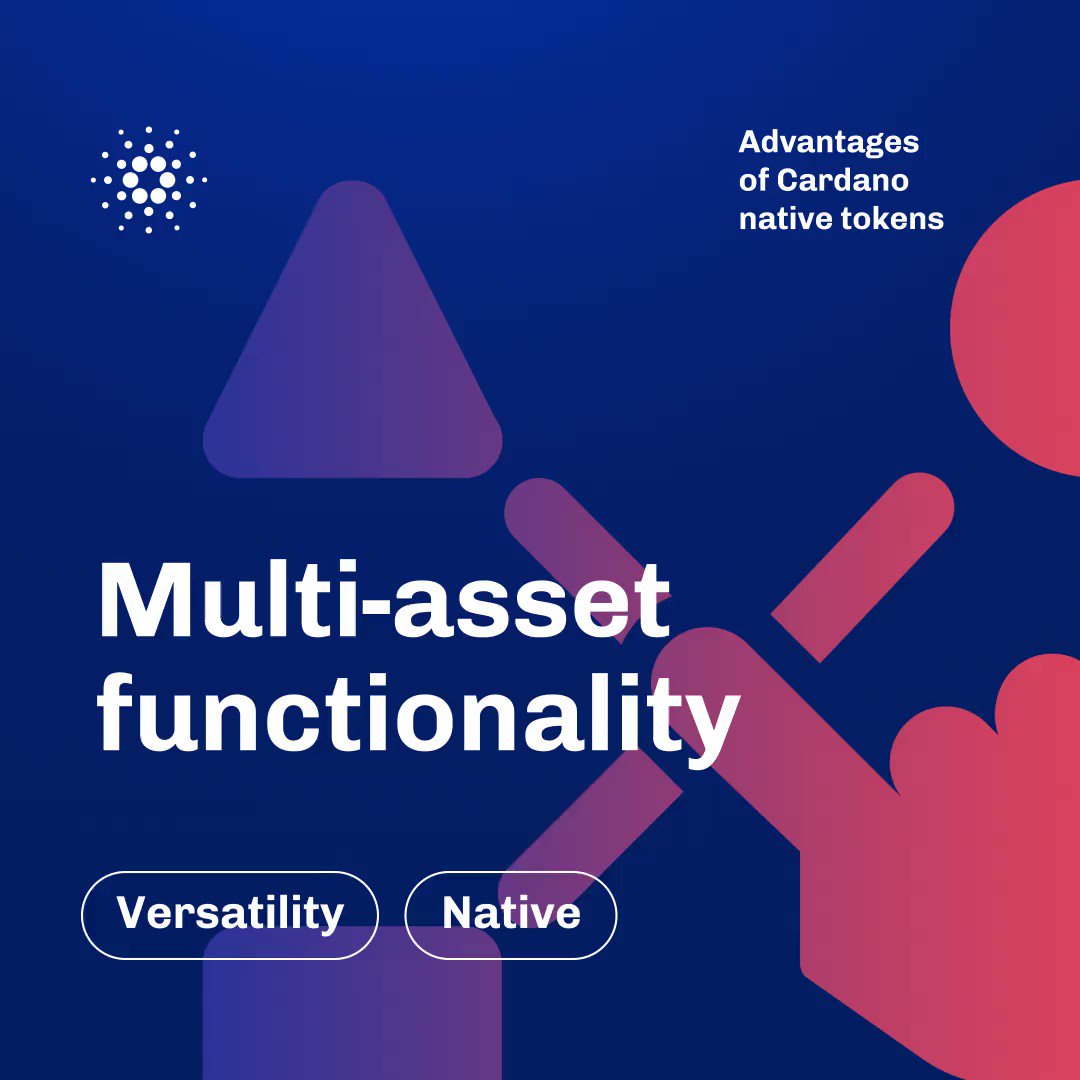 Advantages of Cardano native tokens

Multi-asset functionality

Versatility

Native